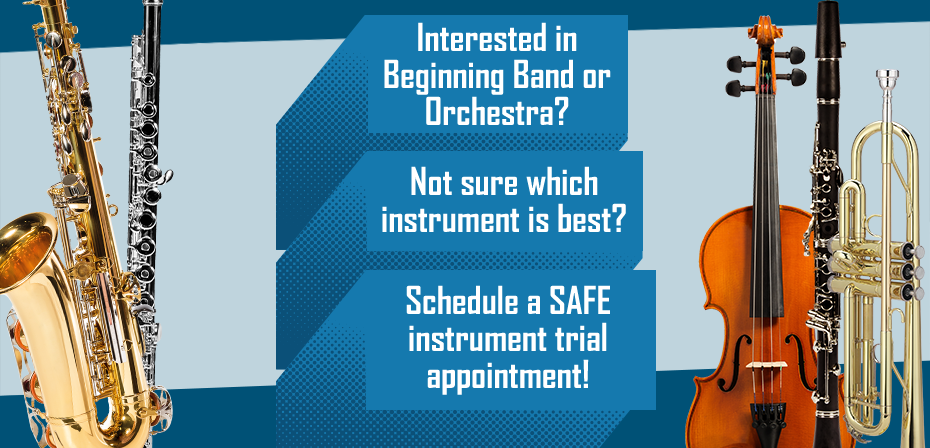 Interested in Beginning Band or Orchestra?

Not sure which instrument is best?

Schedule a SAFE instrument trial appointment!